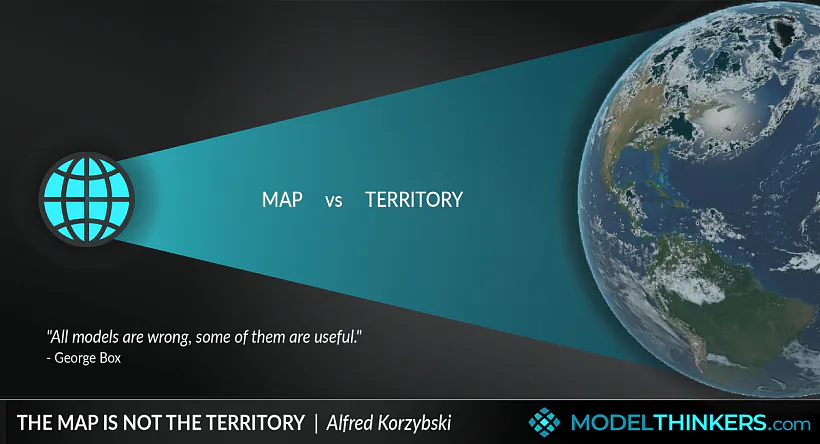 MAP vs TERRITORY

"All models are wrong, some of them are useful."
- George Box

THE MAP IS NOT THE TERRITORY | Alfred Korzybski

MODELTHINKERS.com